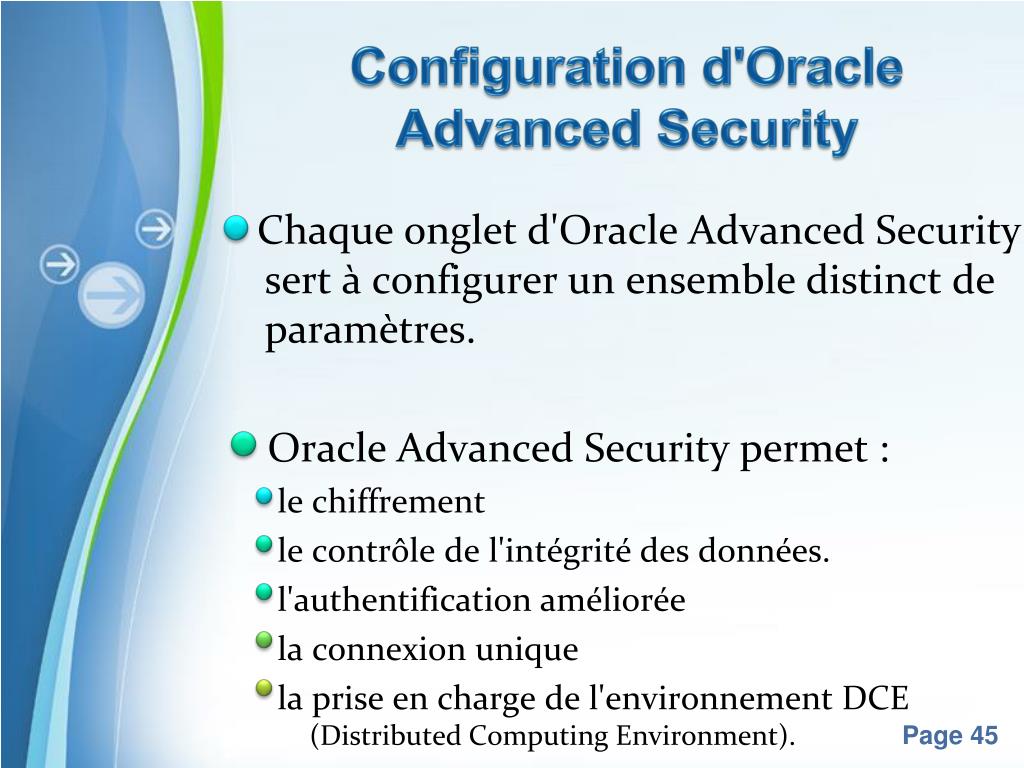 Configuration d'Oracle Advanced Security

Chaque onglet d'Oracle Advanced Security sert à configurer un ensemble distinct de paramètres.

Oracle Advanced Security permet :

le chiffrement

le contrôle de l'intégrité des données.

l'authentification améliorée

la connexion unique

la prise en charge de l'environnement DCE (Distributed Computing Environment).

Page 45